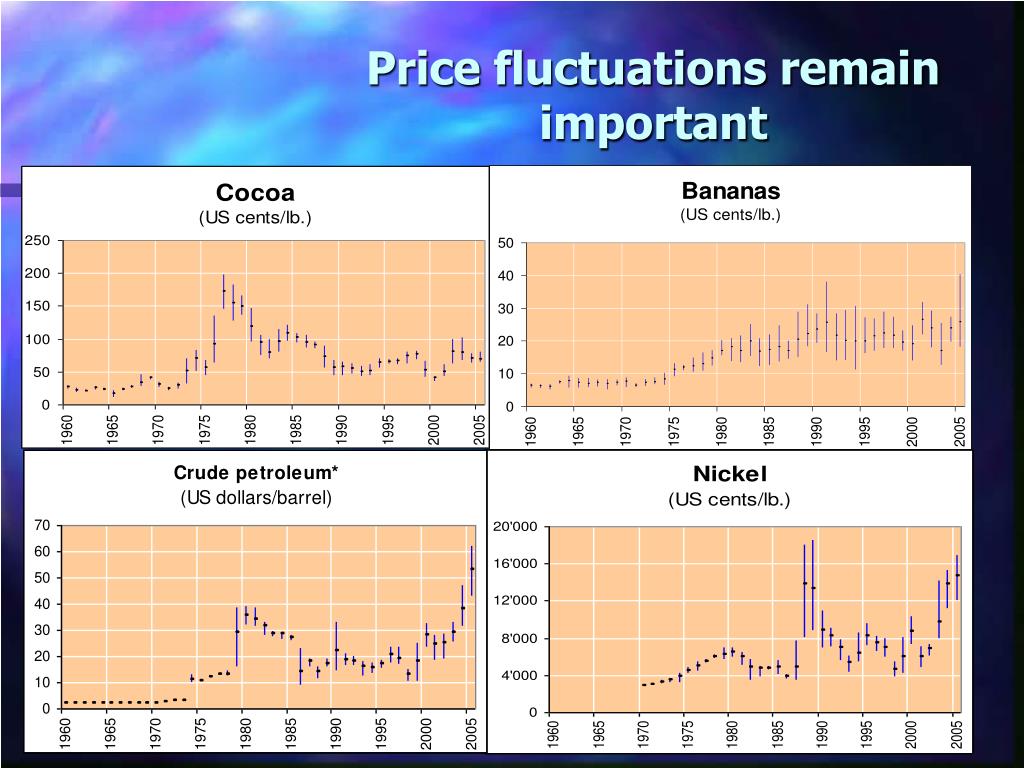 Price fluctuations remain important

Cocoa
(US cents/lb.)

250
200
150
100
50
0

1960 1965 1970 1975 1980 1985 1990 1995 2000 2005

Bananas
(US cents/lb.)

50
40
30
20
10
0

1960 1965 1970 1975 1980 1985 1990 1995 2000 2005

Crude petroleum*
(US dollars/barrel)

70
60
50
40
30
20
10
0

1960 1965 1970 1975 1980 1985 1990 1995 2000 2005

Nickel
(US cents/lb.)

20'000
16'000
12'000
8'000
4'000
0

1960 1965 1970 1975 1980 1985 1990 1995 2000 2005